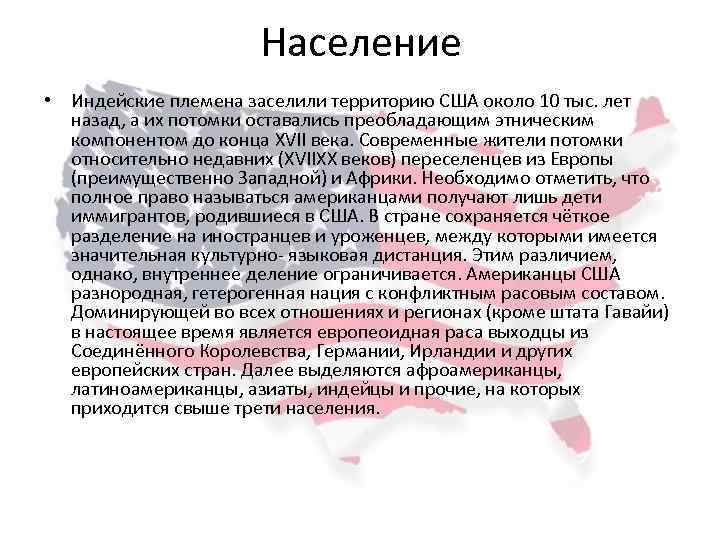 Население

• Индейские племена заселили территорию США около 10 тыс. лет назад, а их потомки оставались преобладающим этническим компонентом до конца XVII века. Современные жители потомки относительно недавних (XVIIXX веков) переселенцев из Европы (преимущественно Западной) и Африки. Необходимо отметить, что полное право называться американцами получают лишь дети иммигрантов, родившиеся в США. В стране сохраняется чёткое разделение на иностранцев и уроженцев, между которыми имеется значительная культурно- языковая дистанция. Этим различием, однако, внутреннее деление ограничивается. Американцы США разнородная, гетерогенная нация с конфликтным расовым составом. Доминирующей во всех отношениях и регионах (кроме штата Гавайи) в настоящее время является европеоидная раса выходцы из Соединённого Королевства, Германии, Ирландии и других европейских стран. Далее выделяются афроамериканцы, латиноамериканцы, азиаты, индейцы и прочие, на которых приходится свыше трети населения.